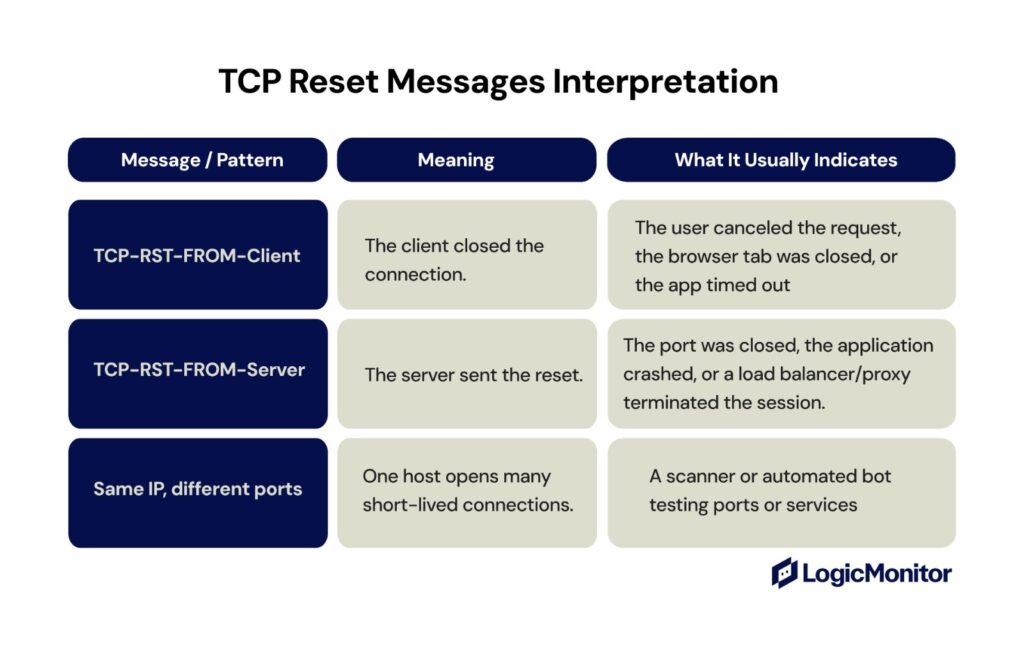 TCP Reset Messages Interpretation

| Message / Pattern | Meaning | What It Usually Indicates |
|---|---|---|
| TCP-RST-FROM-Client | The client closed the connection. | The user canceled the request, the browser tab was closed, or the app timed out |
| TCP-RST-FROM-Server | The server sent the reset. | The port was closed, the application crashed, or a load balancer/proxy terminated the session. |
| Same IP, different ports | One host opens many short-lived connections. | A scanner or automated bot testing ports or services |

LogicMonitor